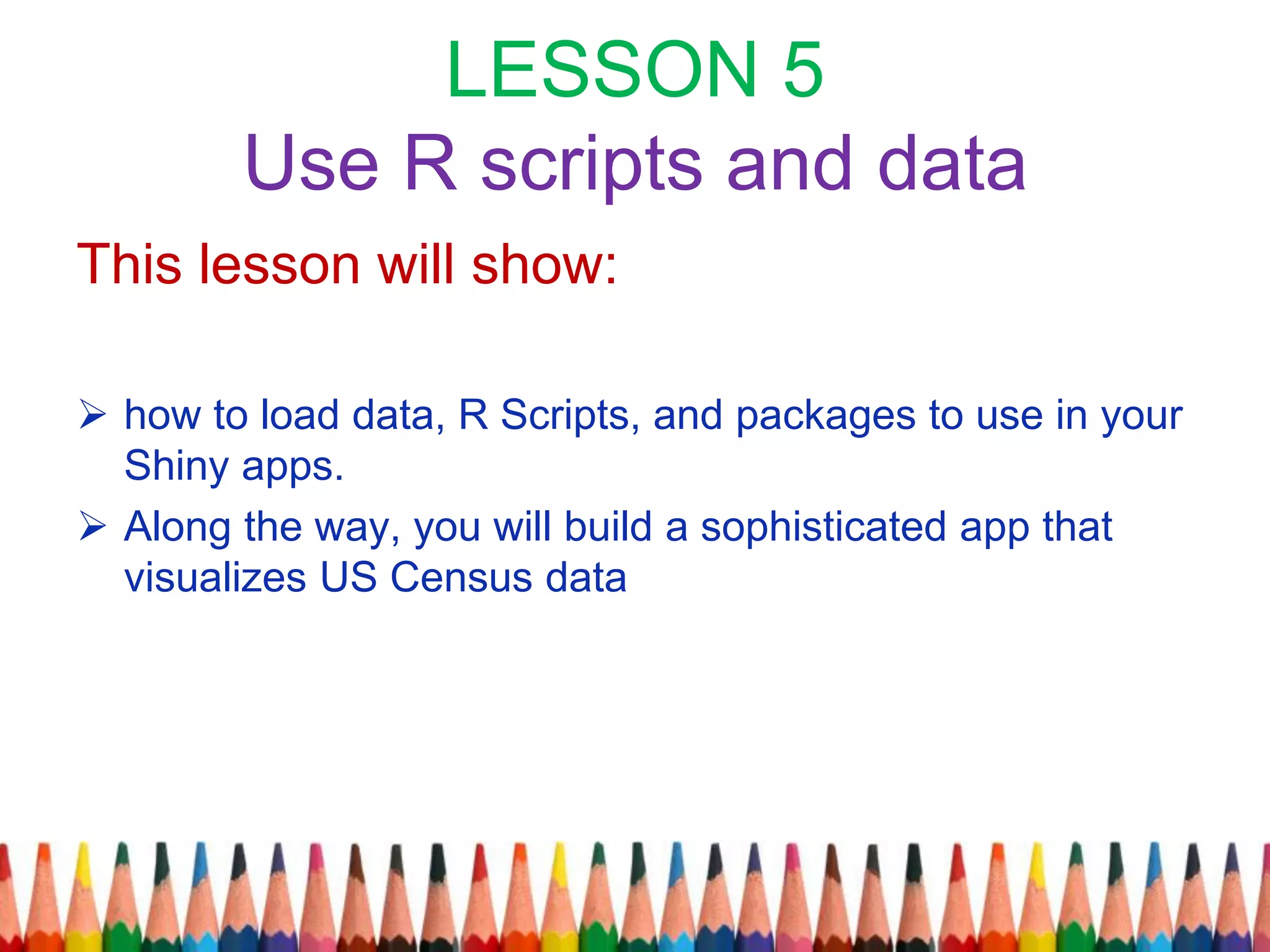 LESSON 5
Use R scripts and data

This lesson will show:

➢ how to load data, R Scripts, and packages to use in your Shiny apps.
➢ Along the way, you will build a sophisticated app that visualizes US Census data